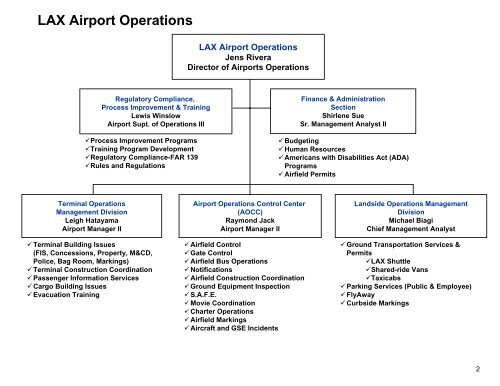 LAX Airport Operations

LAX Airport Operations
Jens Rivera
Director of Airports Operations

Regulatory Compliance, Process Improvement & Training
Lewis Winslow
Airport Supt. of Operations III

✓Process Improvement Programs
✓Training Program Development
✓Regulatory Compliance-FAR 139
✓Rules and Regulations

Finance & Administration Section
Shirlene Sue
Sr. Management Analyst II

✓Budgeting
✓Human Resources
✓Americans with Disabilities Act (ADA) Programs
✓Airfield Permits

Terminal Operations Management Division
Leigh Hatayama
Airport Manager II

✓Terminal Building Issues (FIS, Concessions, Property, M&CD, Police, Bag Room, Markings)
✓Terminal Construction Coordination
✓Passenger Information Services
✓Cargo Building Issues
✓Evacuation Training

Airport Operations Control Center (AOCC)
Raymond Jack
Airport Manager II

✓Airfield Control
✓Gate Control
✓Airfield Bus Operations
✓Notifications
✓Airfield Construction Coordination
✓Ground Equipment Inspection
✓S.A.F.E.
✓Movie Coordination
✓Charter Operations
✓Airfield Markings
✓Aircraft and GSE Incidents

Landside Operations Management Division
Michael Biagi
Chief Management Analyst

✓Ground Transportation Services & Permits
✓LAX Shuttle
✓Shared-ride Vans
✓Taxicabs
✓Parking Services (Public & Employee)
✓FlyAway
✓Curbside Markings

2